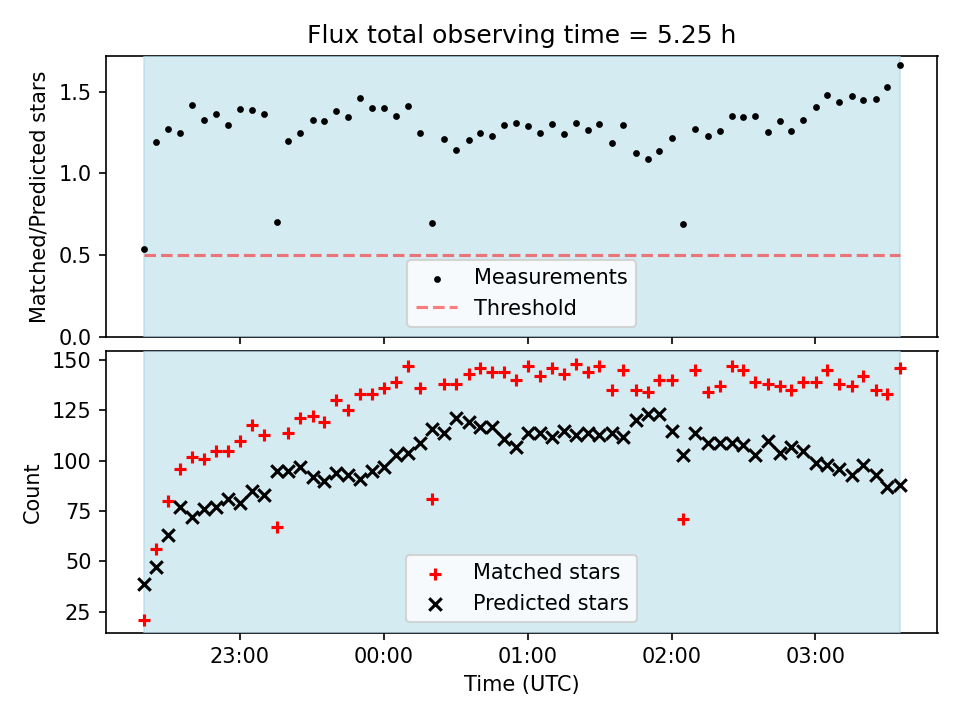 Flux total observing time = 5.25 h

Matched/Predicted stars

1.5
1.0
0.5
0.0

Measurements
Threshold

Count

150
125
100
75
50
25

Matched stars
Predicted stars

23:00
00:00
01:00
02:00
03:00

Time (UTC)